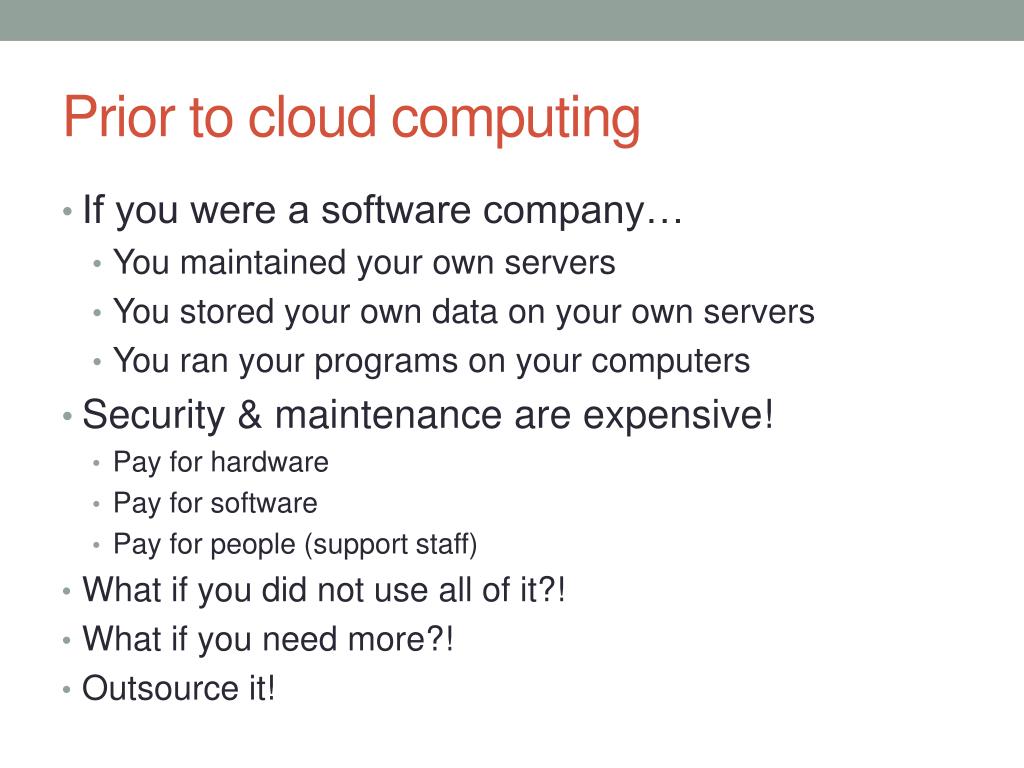 Prior to cloud computing

• If you were a software company…
  • You maintained your own servers
  • You stored your own data on your own servers
  • You ran your programs on your computers
• Security & maintenance are expensive!
  • Pay for hardware
  • Pay for software
  • Pay for people (support staff)
• What if you did not use all of it?!
• What if you need more?!
• Outsource it!